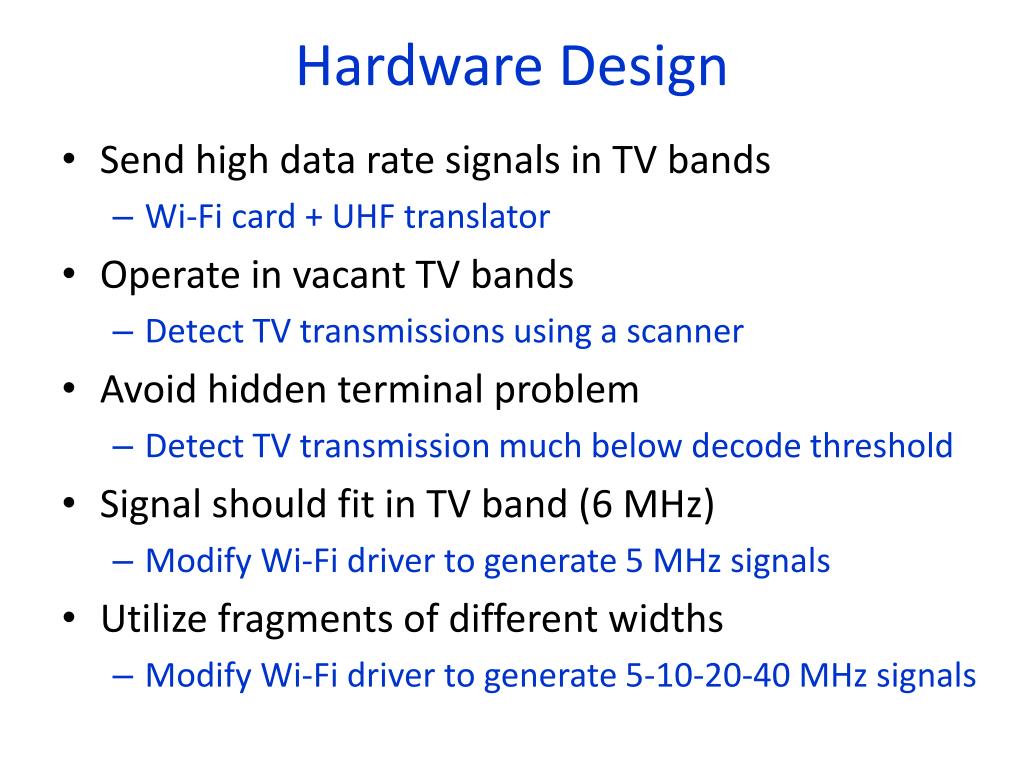 Hardware Design

• Send high data rate signals in TV bands
  – Wi-Fi card + UHF translator
• Operate in vacant TV bands
  – Detect TV transmissions using a scanner
• Avoid hidden terminal problem
  – Detect TV transmission much below decode threshold
• Signal should fit in TV band (6 MHz)
  – Modify Wi-Fi driver to generate 5 MHz signals
• Utilize fragments of different widths
  – Modify Wi-Fi driver to generate 5-10-20-40 MHz signals